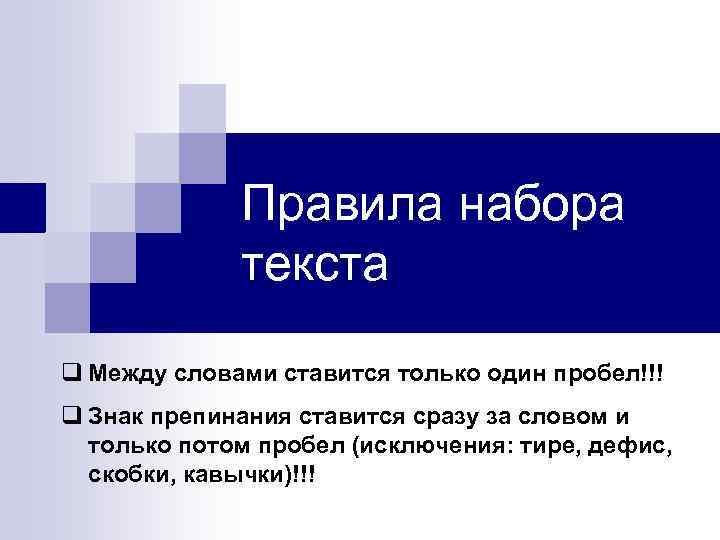 Правила набора текста

❑ Между словами ставится только один пробел!!!

❑ Знак препинания ставится сразу за словом и только потом пробел (исключения: тире, дефис, скобки, кавычки)!!!